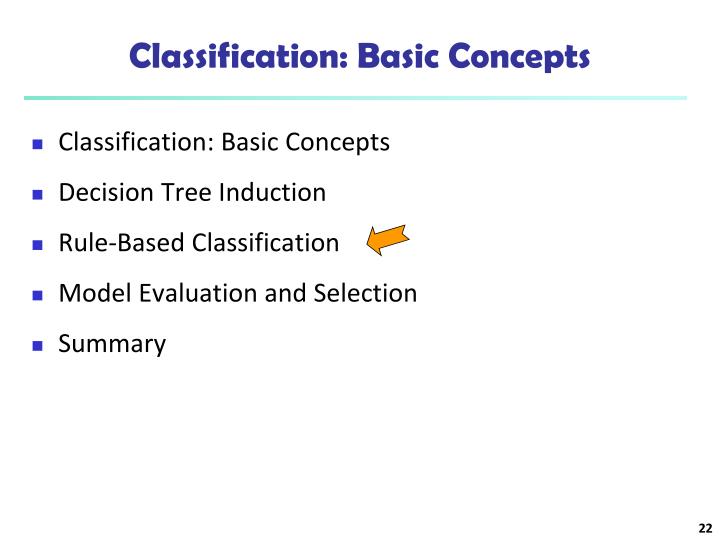 Classification: Basic Concepts

- Classification: Basic Concepts
- Decision Tree Induction
- Rule-Based Classification
- Model Evaluation and Selection
- Summary

22